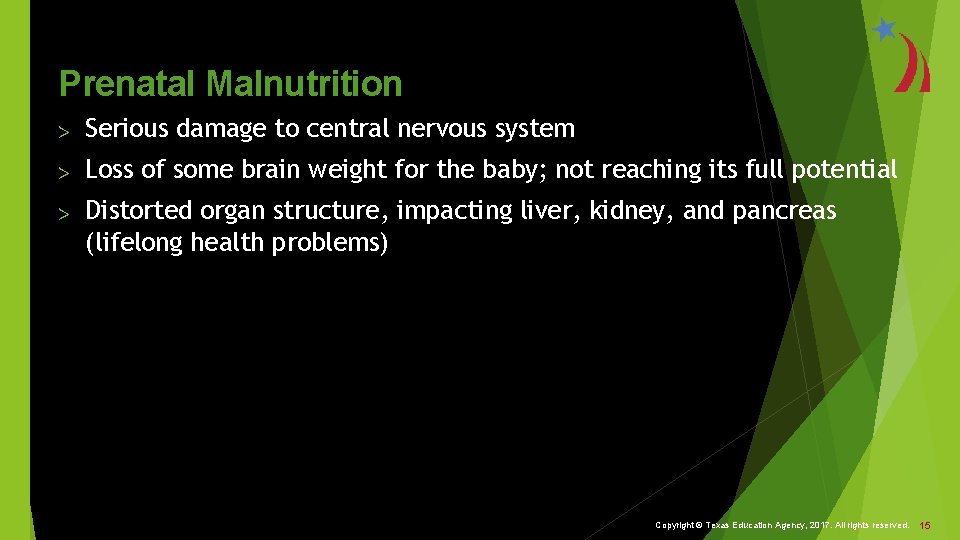 Prenatal Malnutrition

> Serious damage to central nervous system

> Loss of some brain weight for the baby; not reaching its full potential

> Distorted organ structure, impacting liver, kidney, and pancreas (lifelong health problems)

Copyright © Texas Education Agency, 2017. All rights reserved. 15